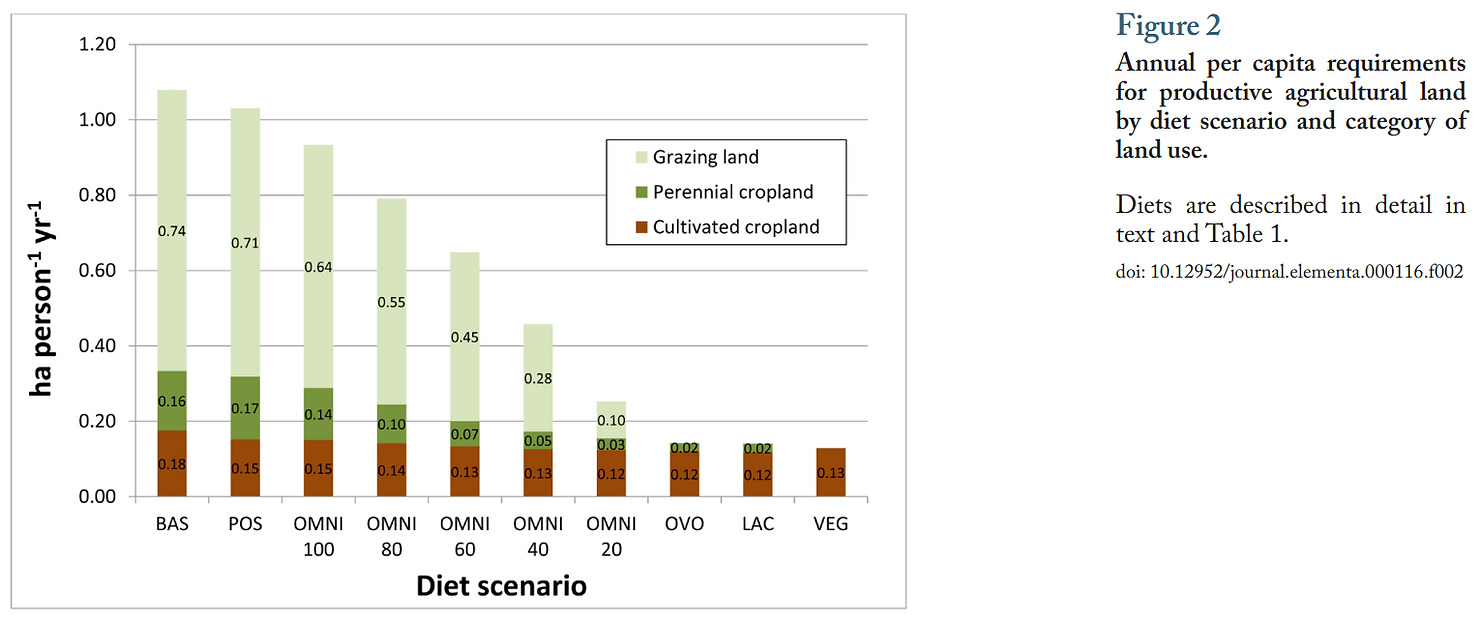 1.20
1.00
0.80
0.60
0.40
0.20
0.00

ha person$^{-1}$ yr$^{-1}$

Grazing land
Perennial cropland
Cultivated cropland

0.74
0.16
0.18

0.71
0.17
0.15

0.64
0.14
0.15

0.55
0.10
0.14

0.45
0.07
0.13

0.28
0.05
0.13

0.10
0.03
0.12

0.02
0.12

0.02
0.12

0.13

BAS
POS
OMNI 100
OMNI 80
OMNI 60
OMNI 40
OMNI 20
OVO
LAC
VEG

Diet scenario

Figure 2

Annual per capita requirements for productive agricultural land by diet scenario and category of land use.

Diets are described in detail in text and Table 1.

doi: 10.12952/journal.elementa.000116.f002